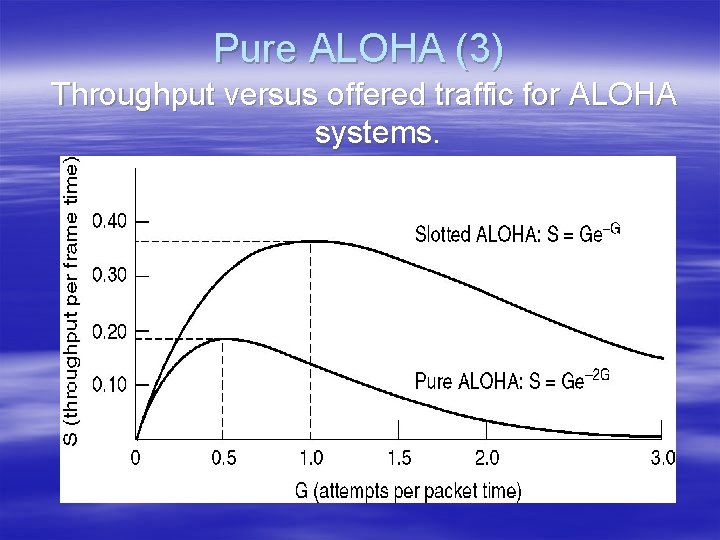 Pure ALOHA (3)

Throughput versus offered traffic for ALOHA systems.

S (throughput per frame time)

0.40
0.30
0.20
0.10

Slotted ALOHA: $S = Ge^{-G}$

Pure ALOHA: $S = Ge^{-2G}$

0
0.5
1.0
1.5
2.0
3.0

G (attempts per packet time)